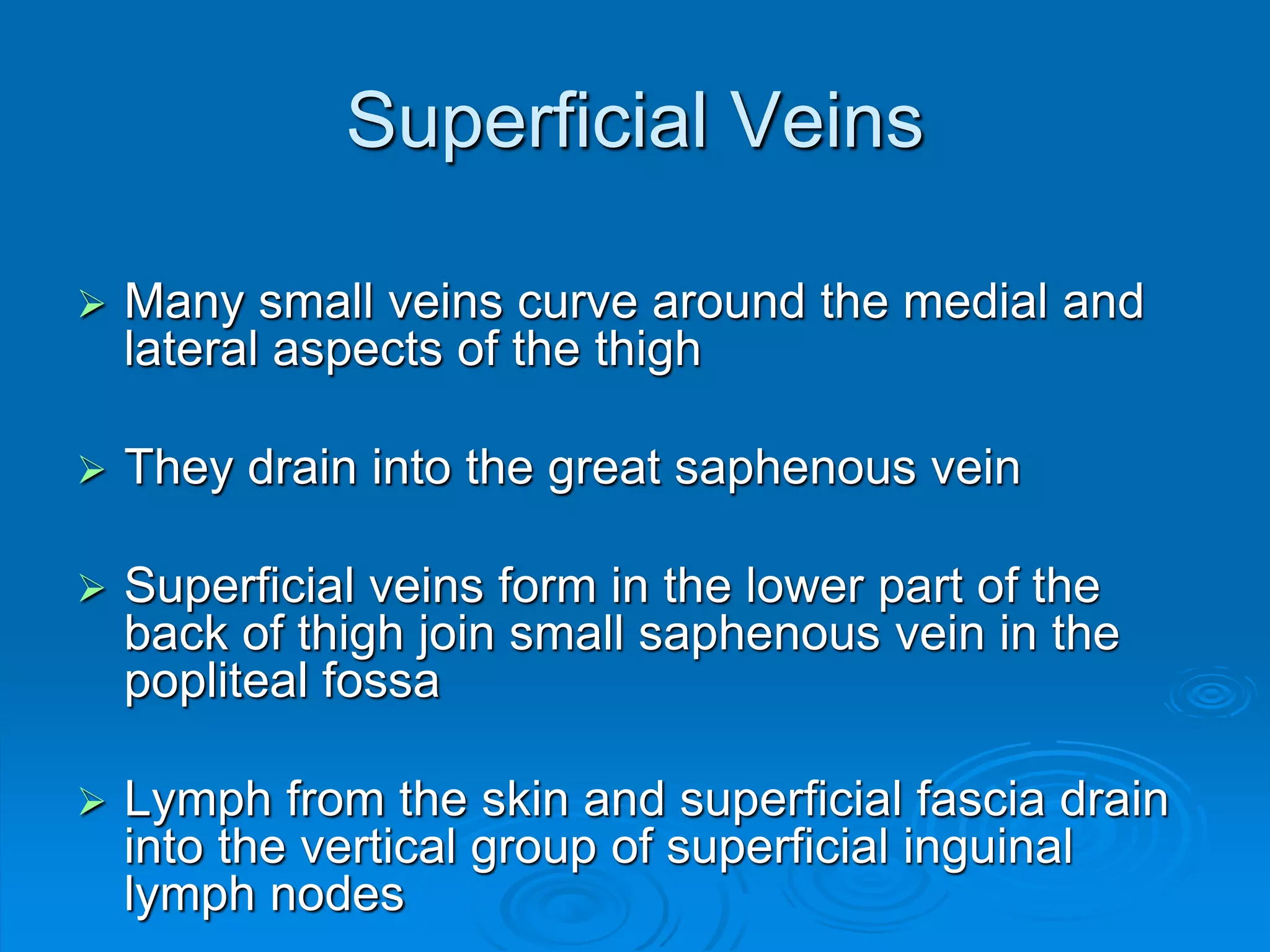 Superficial Veins

➢ Many small veins curve around the medial and lateral aspects of the thigh

➢ They drain into the great saphenous vein

➢ Superficial veins form in the lower part of the back of thigh join small saphenous vein in the popliteal fossa

➢ Lymph from the skin and superficial fascia drain into the vertical group of superficial inguinal lymph nodes